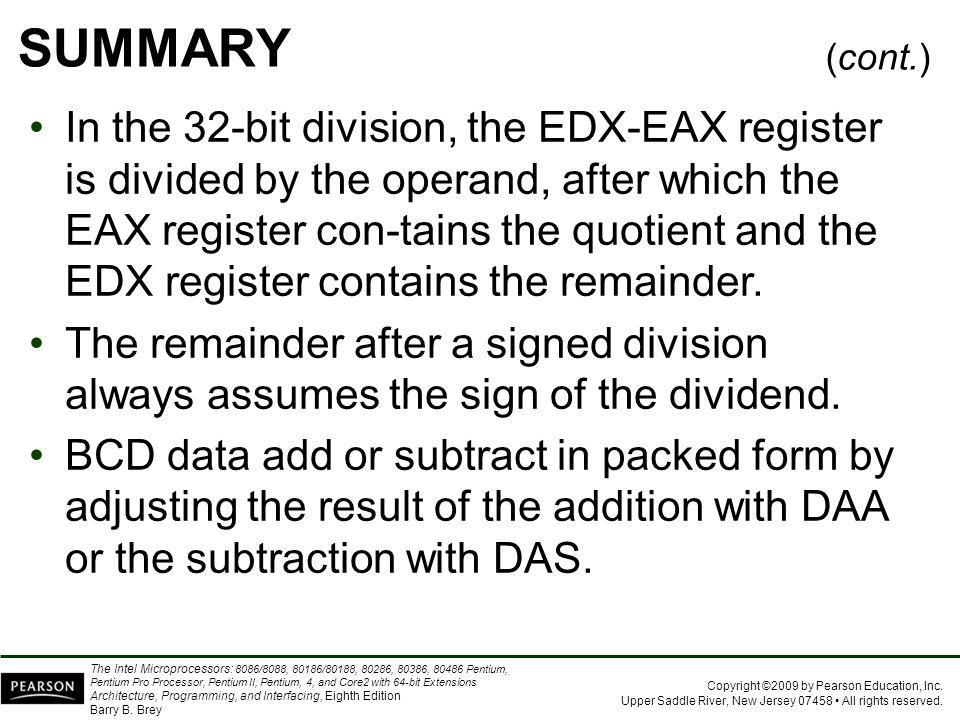 SUMMARY (cont.)

• In the 32-bit division, the EDX-EAX register is divided by the operand, after which the EAX register con-tains the quotient and the EDX register contains the remainder.

• The remainder after a signed division always assumes the sign of the dividend.

• BCD data add or subtract in packed form by adjusting the result of the addition with DAA or the subtraction with DAS.

PEARSON

The Intel Microprocessors: 8086/8088, 80186/80188, 80286, 80386, 80486 Pentium, Pentium Pro Processor, Pentium II, Pentium, 4, and Core2 with 64-bit Extensions Architecture, Programming, and Interfacing, Eighth Edition
Barry B. Brey

Copyright ©2009 by Pearson Education, Inc.
Upper Saddle River, New Jersey 07458 • All rights reserved.